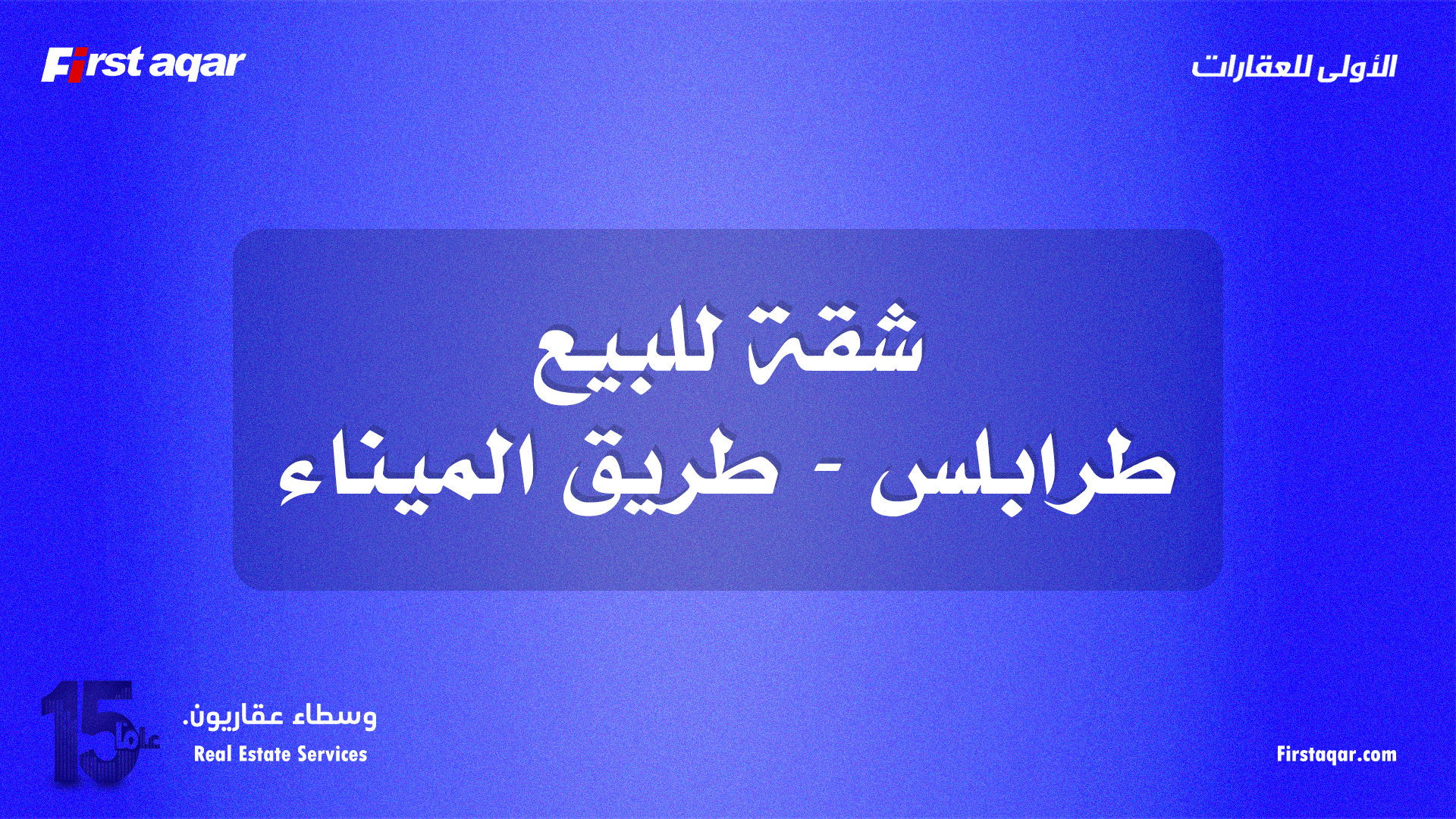 First aqar

الأولى للعقارات

شقة للبيع
طرابلس - طريق الميناء

15 عاماً

وسطاء عقاريون.
Real Estate Services

Firstaqar.com